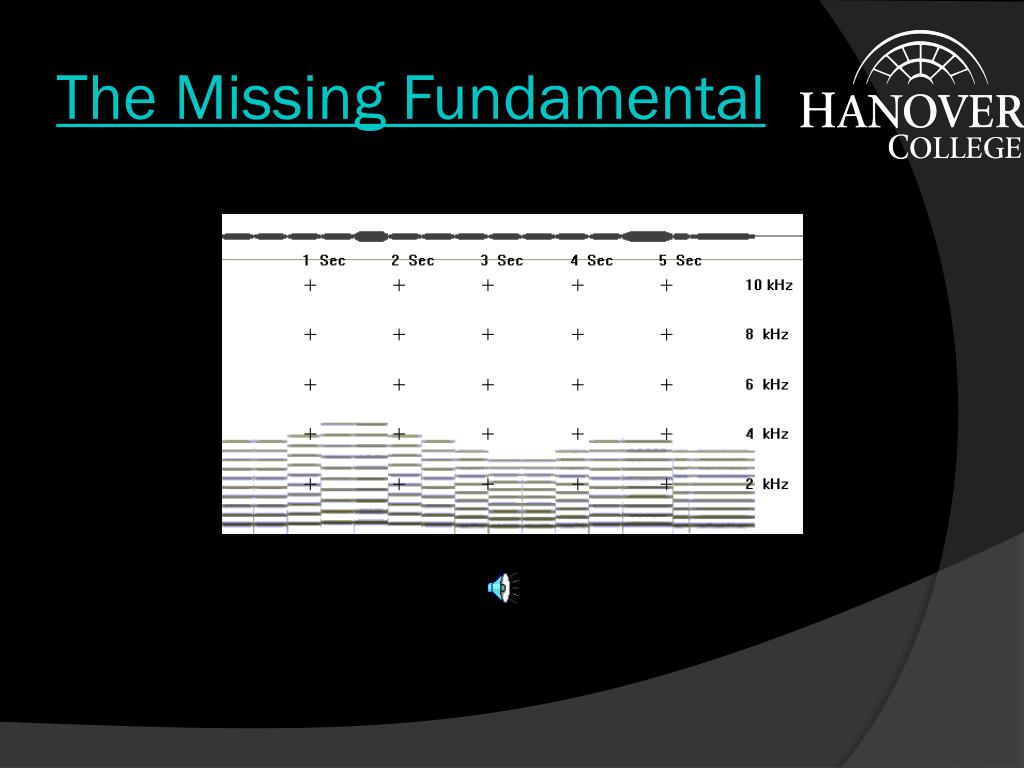 The Missing Fundamental

HANOVER COLLEGE

1 Sec 2 Sec 3 Sec 4 Sec 5 Sec

10 kHz

8 kHz

6 kHz

4 kHz

2 kHz